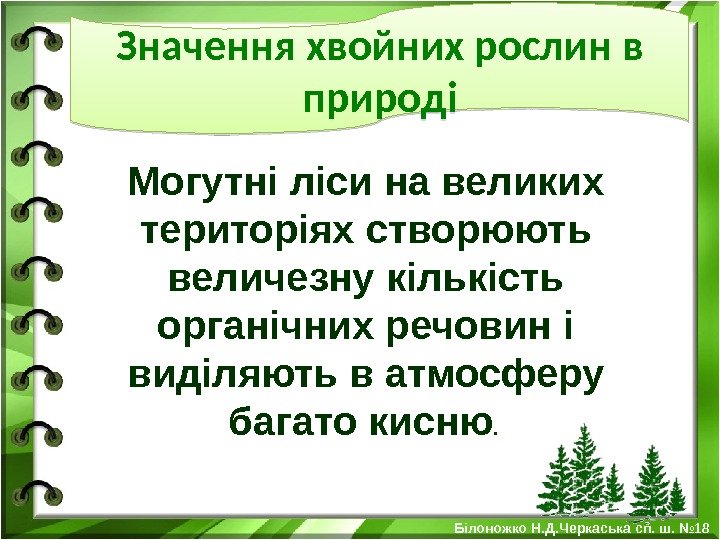 Значення хвойних рослин в природі

Могутні ліси на великих територіях створюють величезну кількість органічних речовин і виділяють в атмосферу багато кисню.

Білоножко Н.Д.Черкаська сп. ш. №18